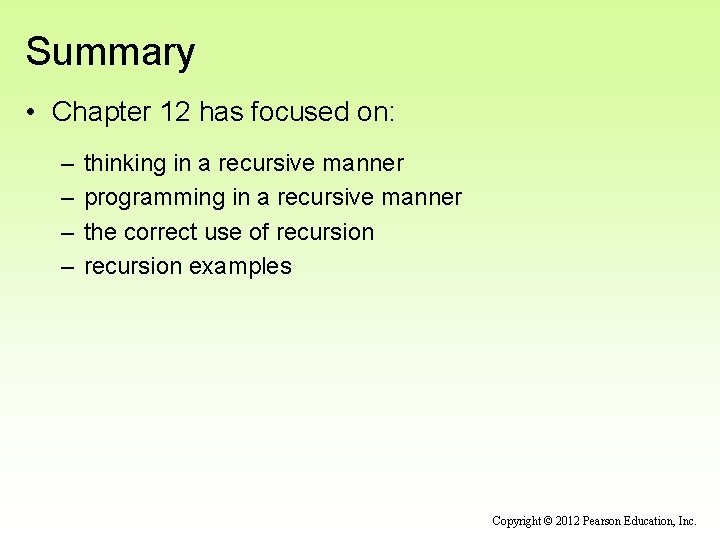 Summary

• Chapter 12 has focused on:

– thinking in a recursive manner
– programming in a recursive manner
– the correct use of recursion
– recursion examples

Copyright © 2012 Pearson Education, Inc.